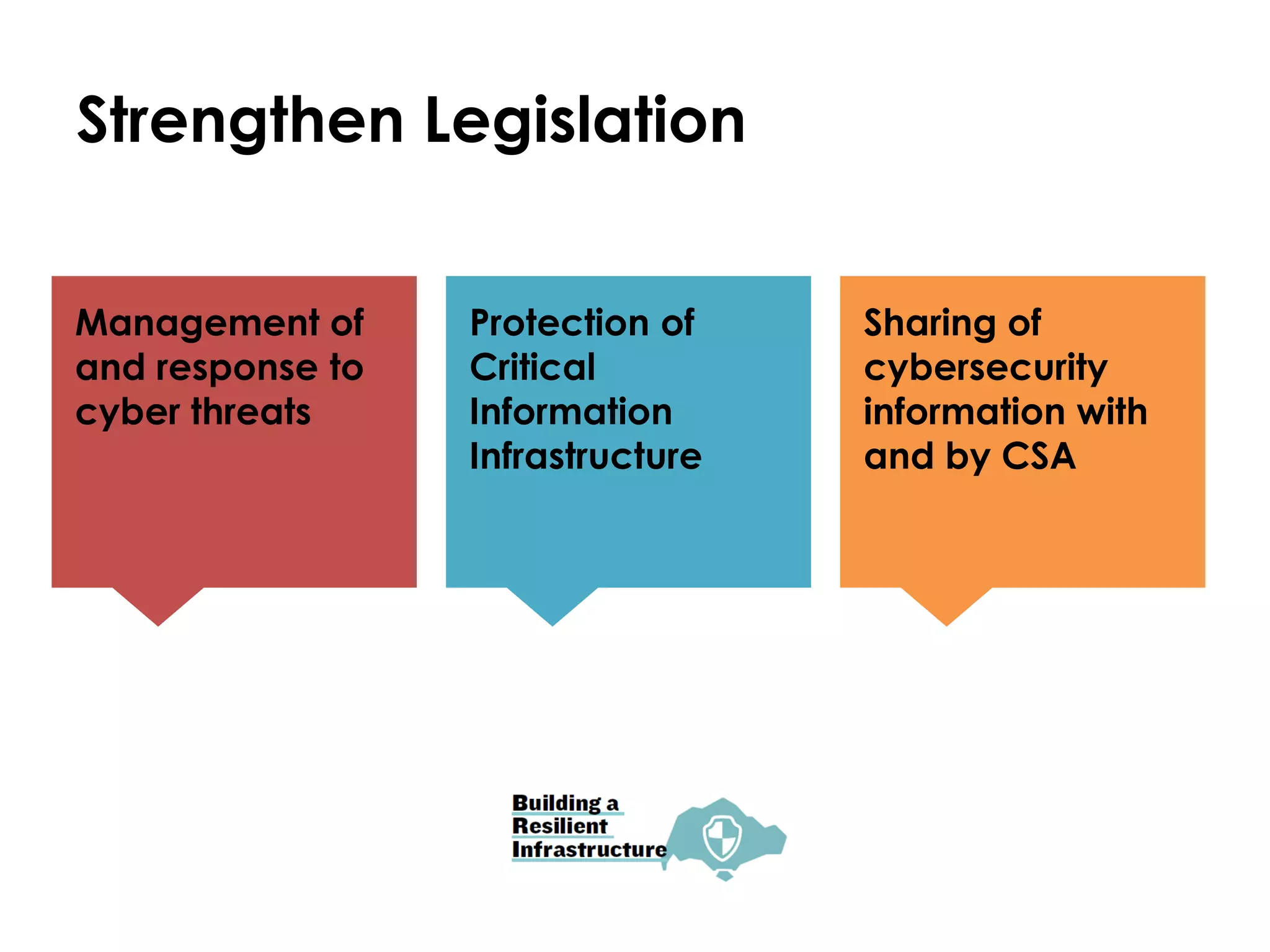 Strengthen Legislation

Management of and response to cyber threats

Protection of Critical Information Infrastructure

Sharing of cybersecurity information with and by CSA

Building a Resilient Infrastructure